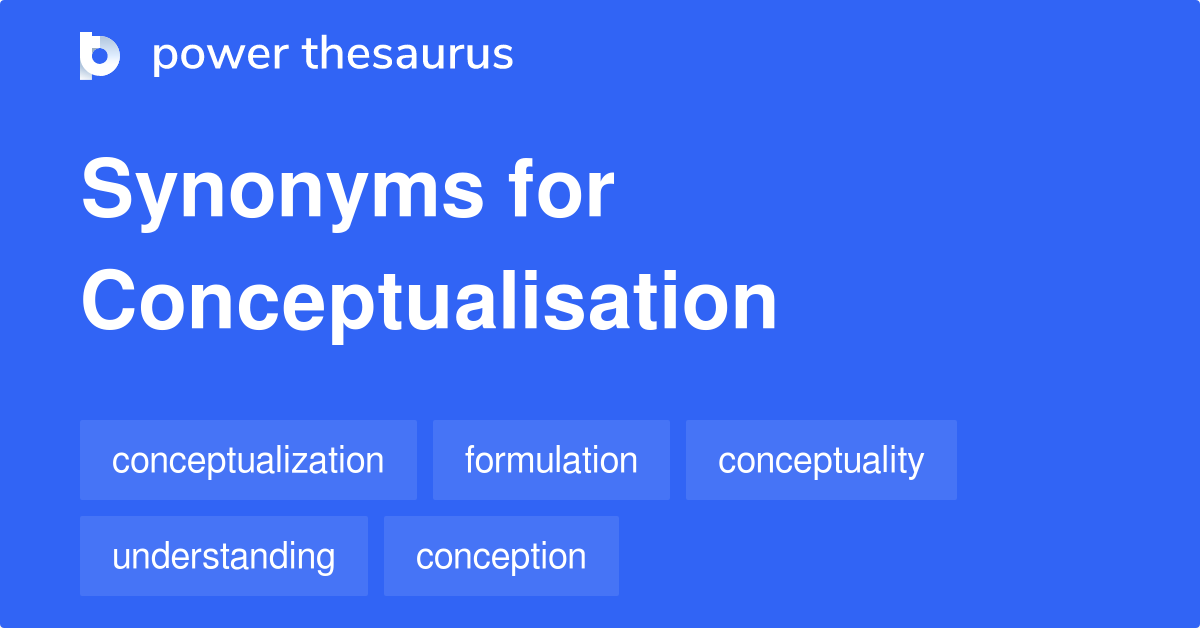 power thesaurus

Synonyms for Conceptualisation

conceptualization
formulation
conceptuality
understanding
conception